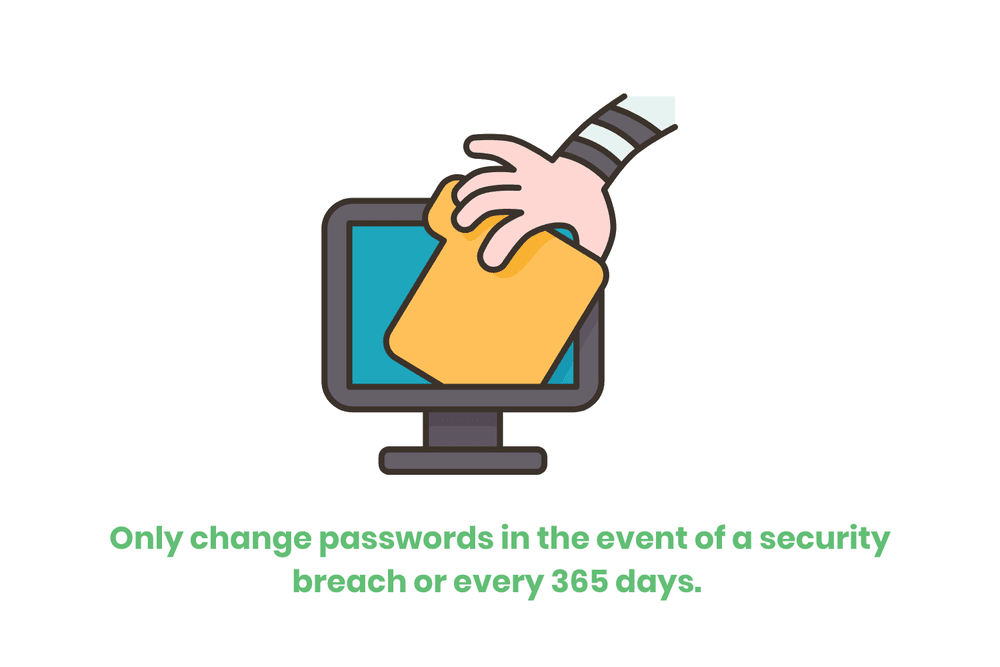 Only change passwords in the event of a security breach or every 365 days.